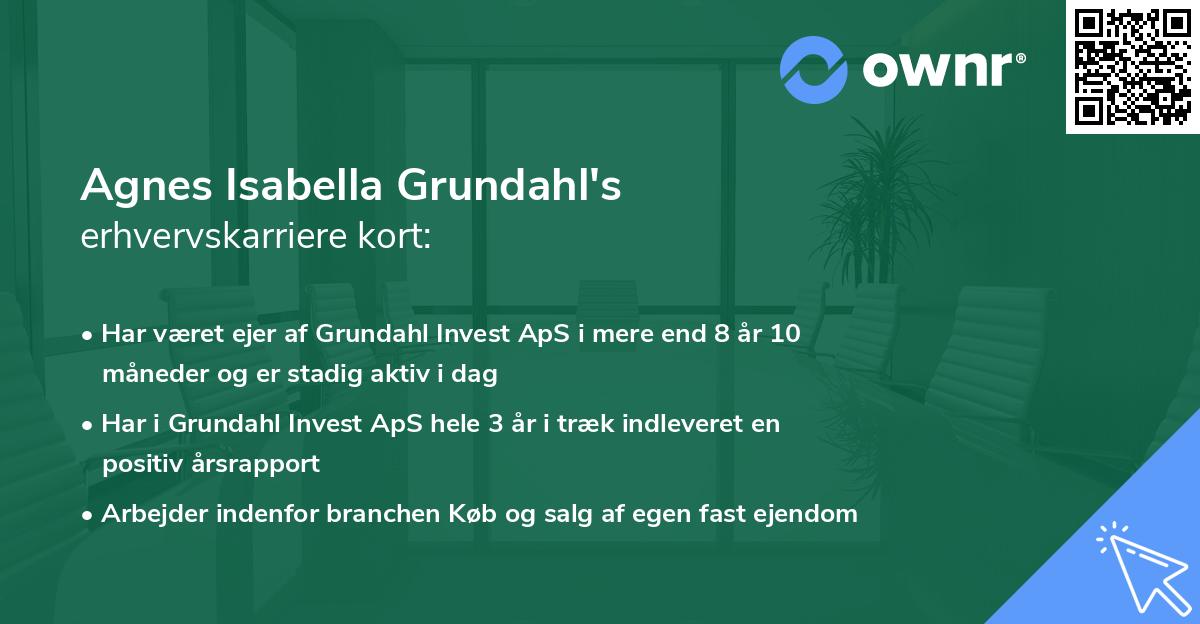 ownr®

Agnes Isabella Grundahl's
erhvervskarriere kort:

• Har været ejer af Grundahl Invest ApS i mere end 8 år 10 måneder og er stadig aktiv i dag

• Har i Grundahl Invest ApS hele 3 år i træk indleveret en positiv årsrapport

• Arbejder indenfor branchen Køb og salg af egen fast ejendom